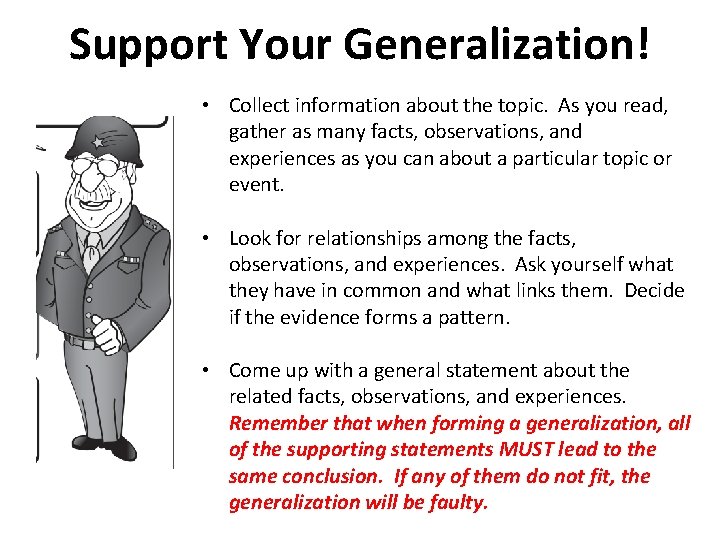 Support Your Generalization!

• Collect information about the topic. As you read, gather as many facts, observations, and experiences as you can about a particular topic or event.

• Look for relationships among the facts, observations, and experiences. Ask yourself what they have in common and what links them. Decide if the evidence forms a pattern.

• Come up with a general statement about the related facts, observations, and experiences. Remember that when forming a generalization, all of the supporting statements MUST lead to the same conclusion. If any of them do not fit, the generalization will be faulty.